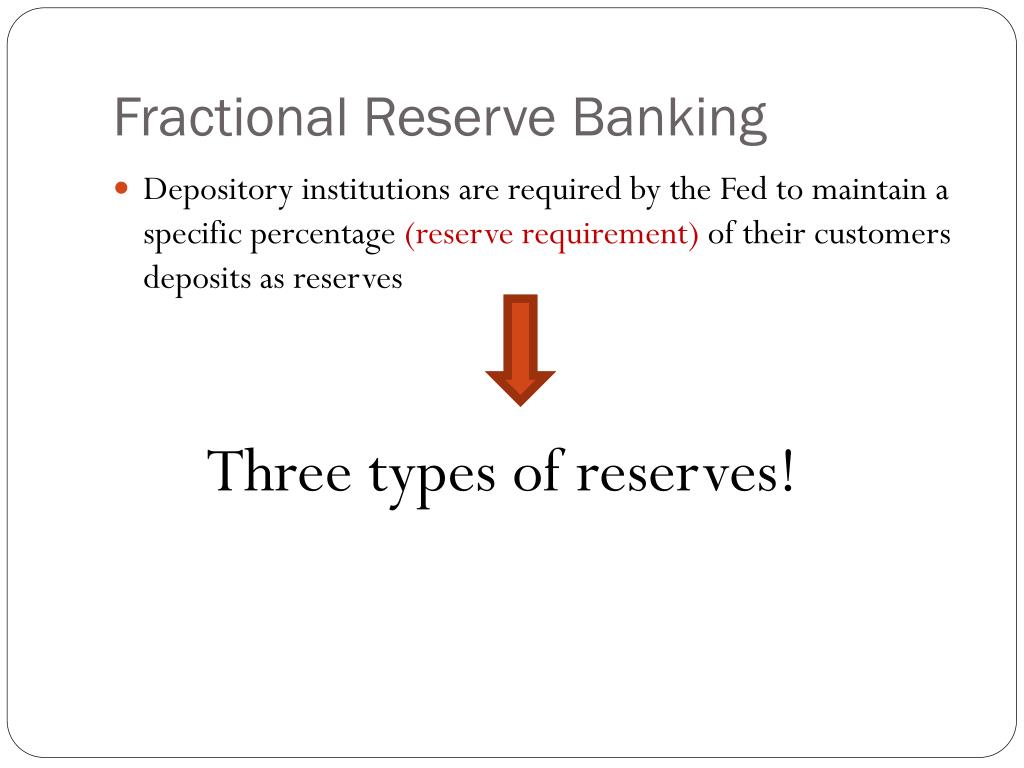 Fractional Reserve Banking

Depository institutions are required by the Fed to maintain a specific percentage (reserve requirement) of their customers deposits as reserves

Three types of reserves!